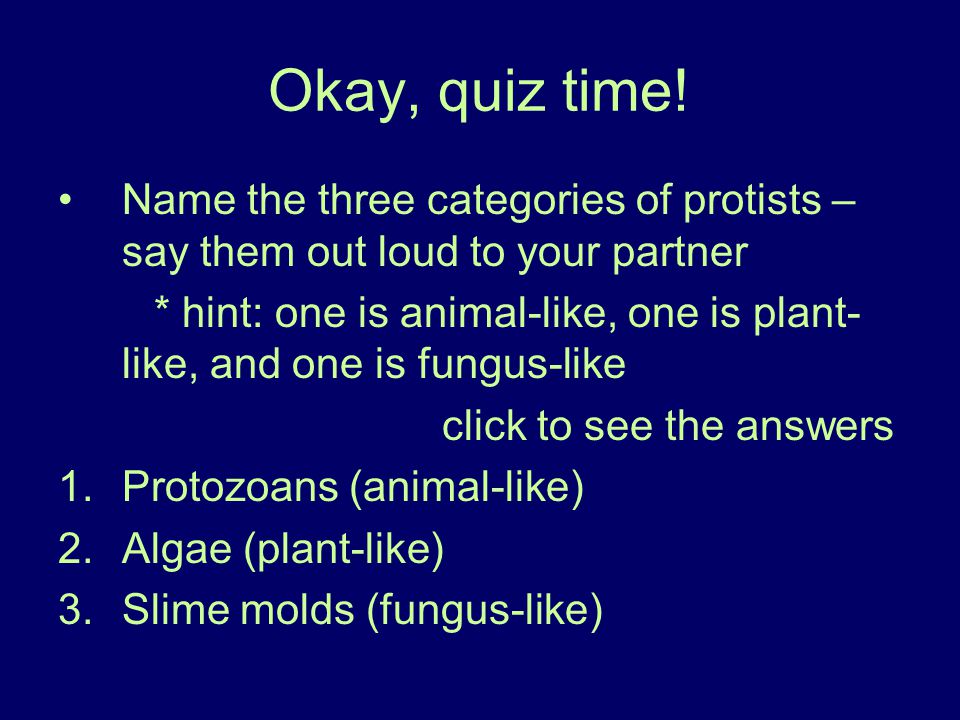 Okay, quiz time!

• Name the three categories of protists – say them out loud to your partner

* hint: one is animal-like, one is plant-like, and one is fungus-like

click to see the answers

1. Protozoans (animal-like)
2. Algae (plant-like)
3. Slime molds (fungus-like)